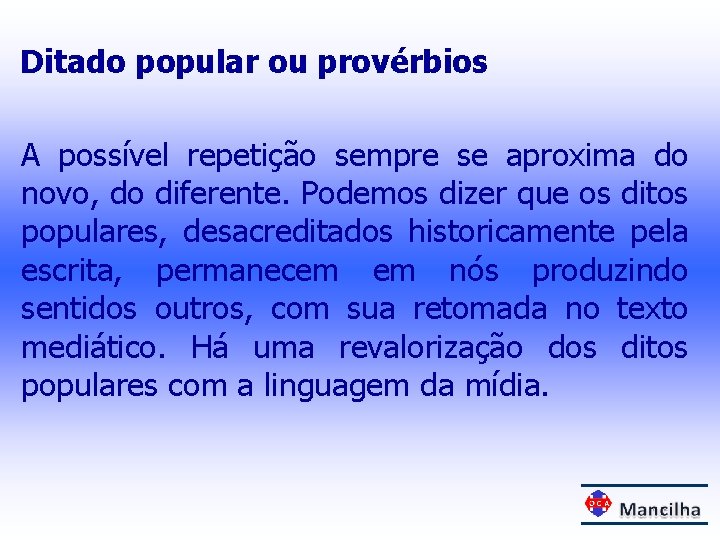 Ditado popular ou provérbios

A possível repetição sempre se aproxima do novo, do diferente. Podemos dizer que os ditos populares, desacreditados historicamente pela escrita, permanecem em nós produzindo sentidos outros, com sua retomada no texto mediático. Há uma revalorização dos ditos populares com a linguagem da mídia.

OCA Mancilha